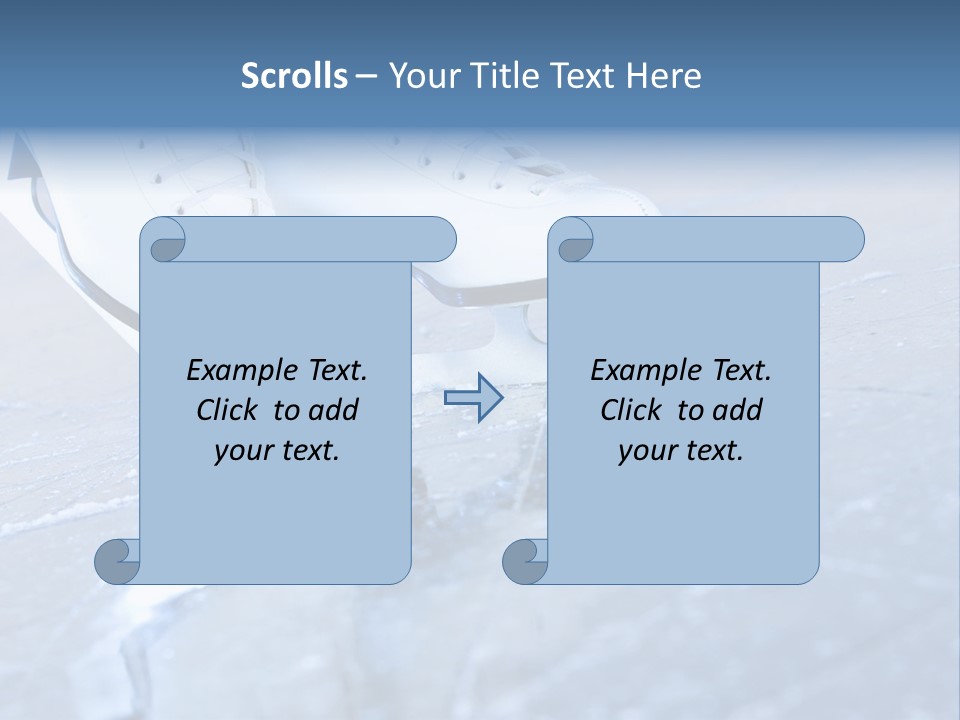 Scrolls – Your Title Text Here

Example Text. Click to add your text.

Example Text. Click to add your text.